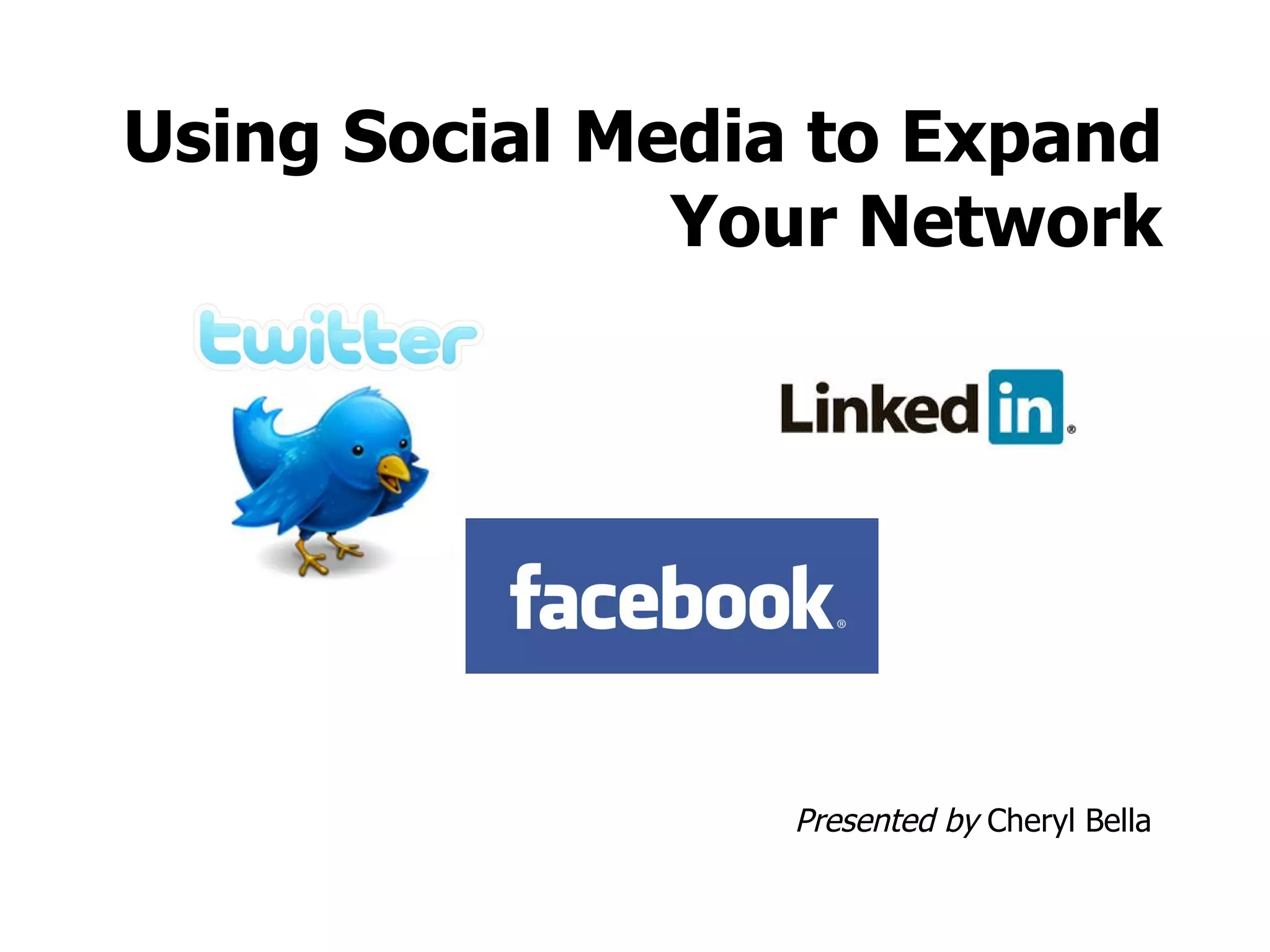 Using Social Media to Expand Your Network

twitter

Linkedin®

facebook®

Presented by Cheryl Bella